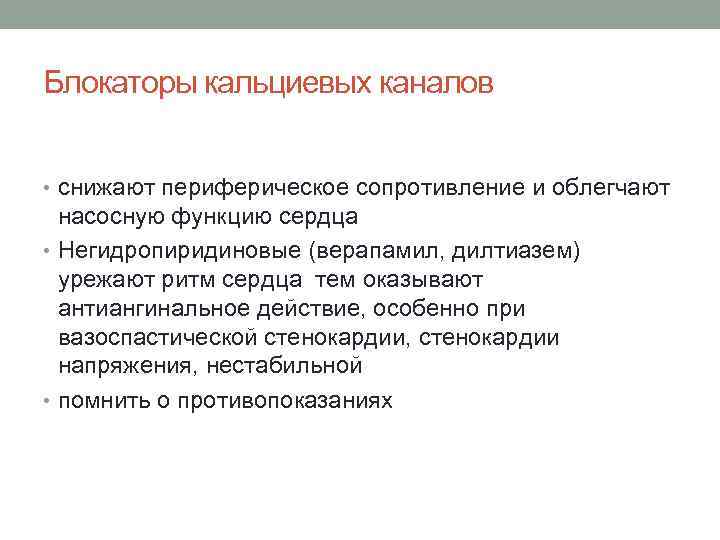 Блокаторы кальциевых каналов

• снижают периферическое сопротивление и облегчают насосную функцию сердца
• Негидропиридиновые (верапамил, дилтиазем) урежают ритм сердца  тем оказывают антиангинальное действие, особенно при вазоспастической стенокардии, стенокардии напряжения, нестабильной
• помнить о противопоказаниях